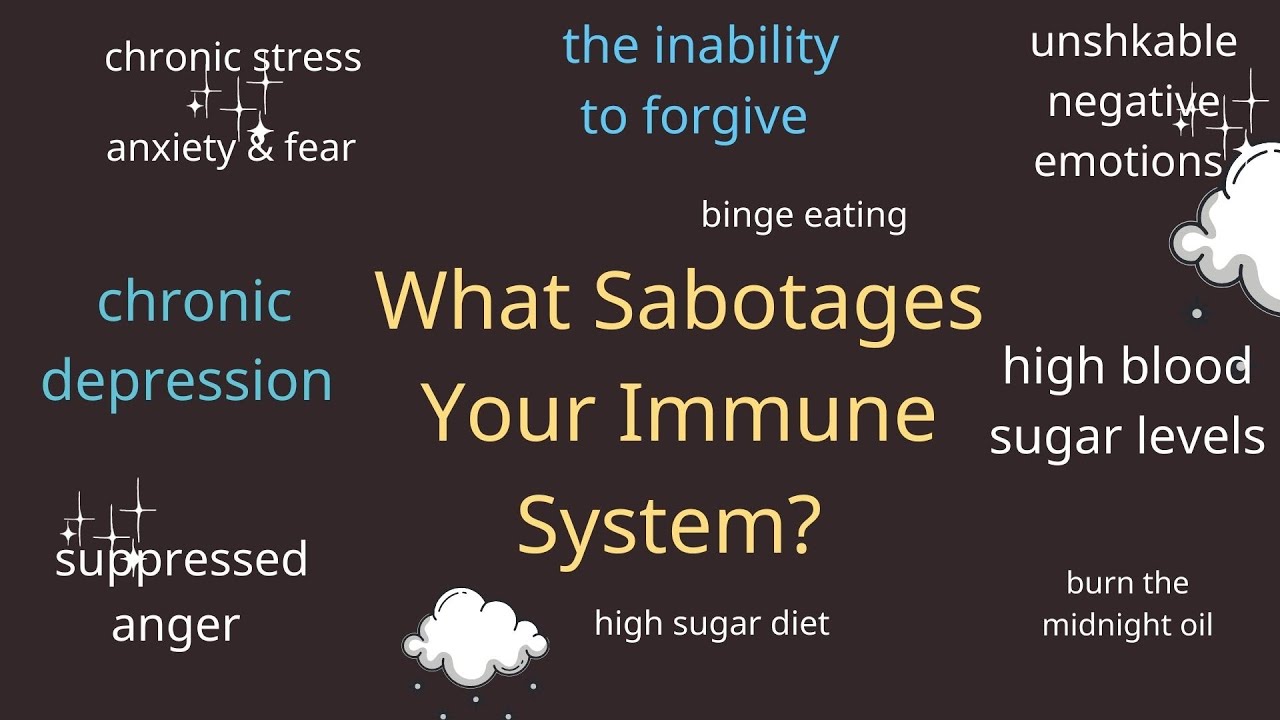 chronic stress

anxiety & fear

the inability to forgive

unshkable negative emotions

binge eating

chronic depression

What Sabotages Your Immune System?

high blood sugar levels

suppressed anger

high sugar diet

burn the midnight oil